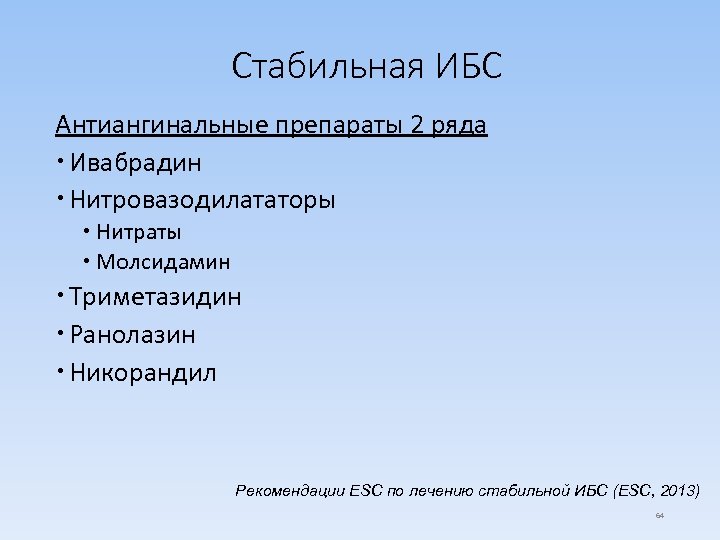 Стабильная ИБС

Антиангинальные препараты 2 ряда

• Ивабрадин

• Нитровазодилататоры

• Нитраты

• Молсидамин

• Триметазидин

• Ранолазин

• Никорандил

Рекомендации ESC по лечению стабильной ИБС (ESC, 2013)

64